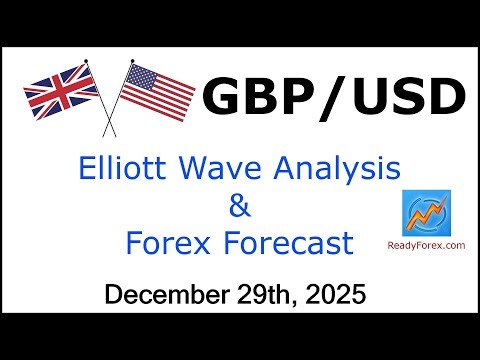 GBP/USD

Elliott Wave Analysis
&
Forex Forecast

ReadyForex.com

December 29th, 2025